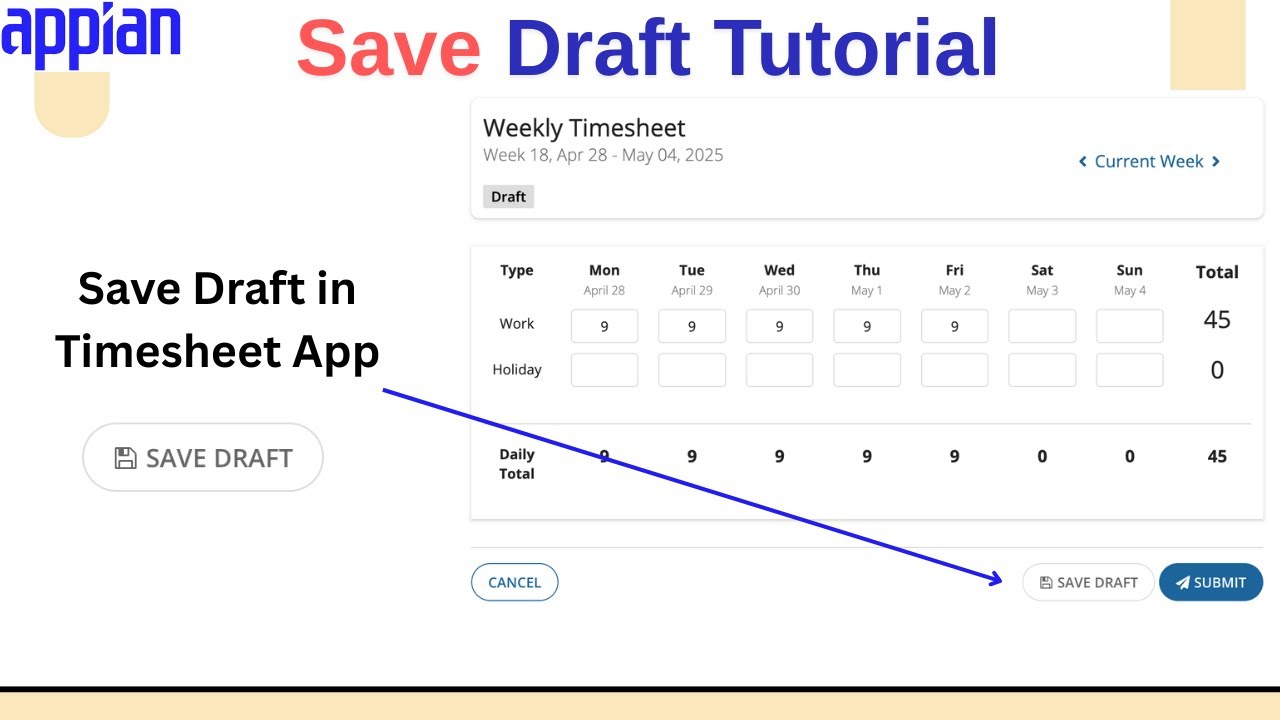 appian

Save Draft Tutorial

Save Draft in Timesheet App

SAVE DRAFT

Weekly Timesheet
Week 18, Apr 28 - May 04, 2025

Current Week

Draft

| Type | Mon April 28 | Tue April 29 | Wed April 30 | Thu May 1 | Fri May 2 | Sat May 3 | Sun May 4 | Total |
|---|---|---|---|---|---|---|---|---|
| Work | 9 | 9 | 9 | 9 | 9 | | | 45 |
| Holiday | | | | | | | | 0 |
| Daily Total | 9 | 9 | 9 | 9 | 9 | 0 | 0 | 45 |

CANCEL

SAVE DRAFT

SUBMIT